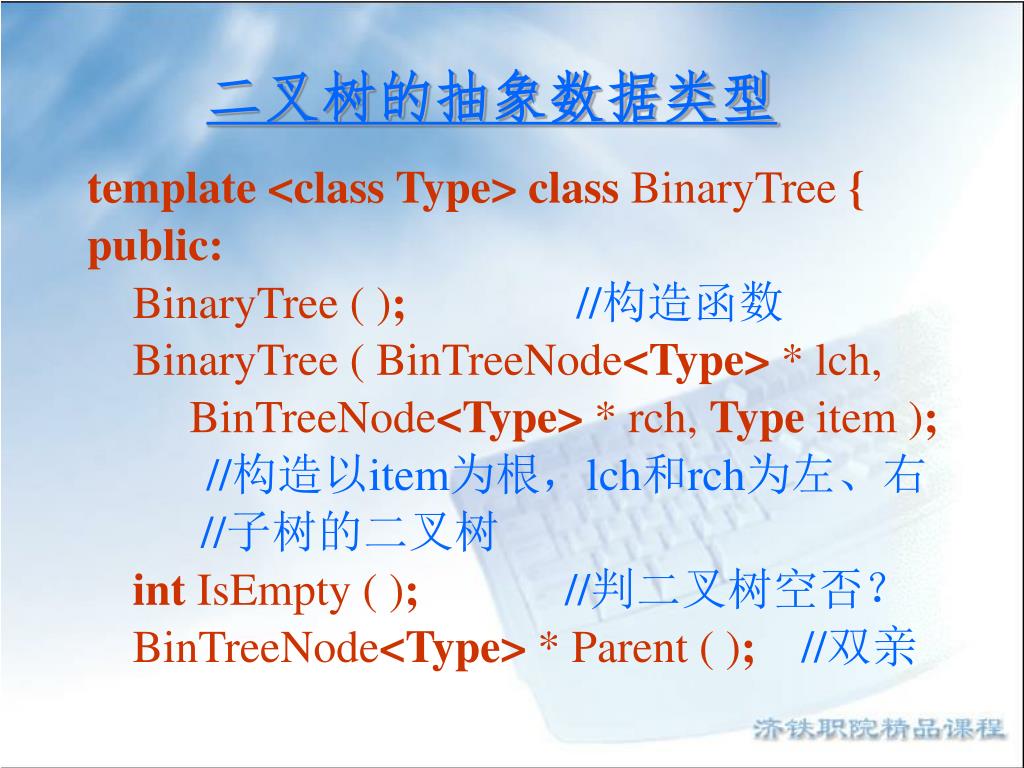 二叉树的抽象数据类型

template <class Type> class BinaryTree {
public:
BinaryTree ( ); //构造函数
BinaryTree ( BinTreeNode<Type> * lch,
BinTreeNode<Type> * rch, Type item );
//构造以item为根，lch和rch为左、右
//子树的二叉树
int IsEmpty ( ); //判二叉树空否？
BinTreeNode<Type> * Parent ( ); //双亲

济铁职院精品课程